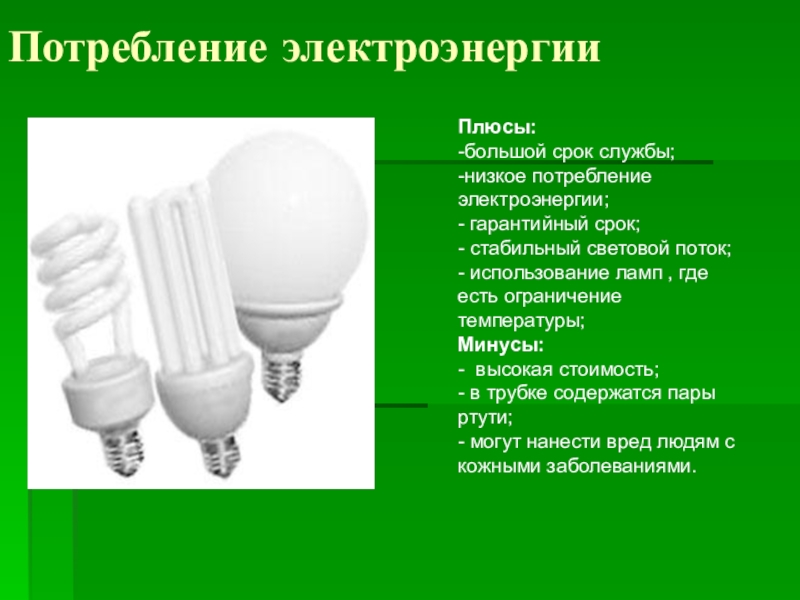 Потребление электроэнергии

Плюсы:
-большой срок службы;
-низкое потребление электроэнергии;
- гарантийный срок;
- стабильный световой поток;
- использование ламп , где есть ограничение температуры;
Минусы:
- высокая стоимость;
- в трубке содержатся пары ртути;
- могут нанести вред людям с кожными заболеваниями.